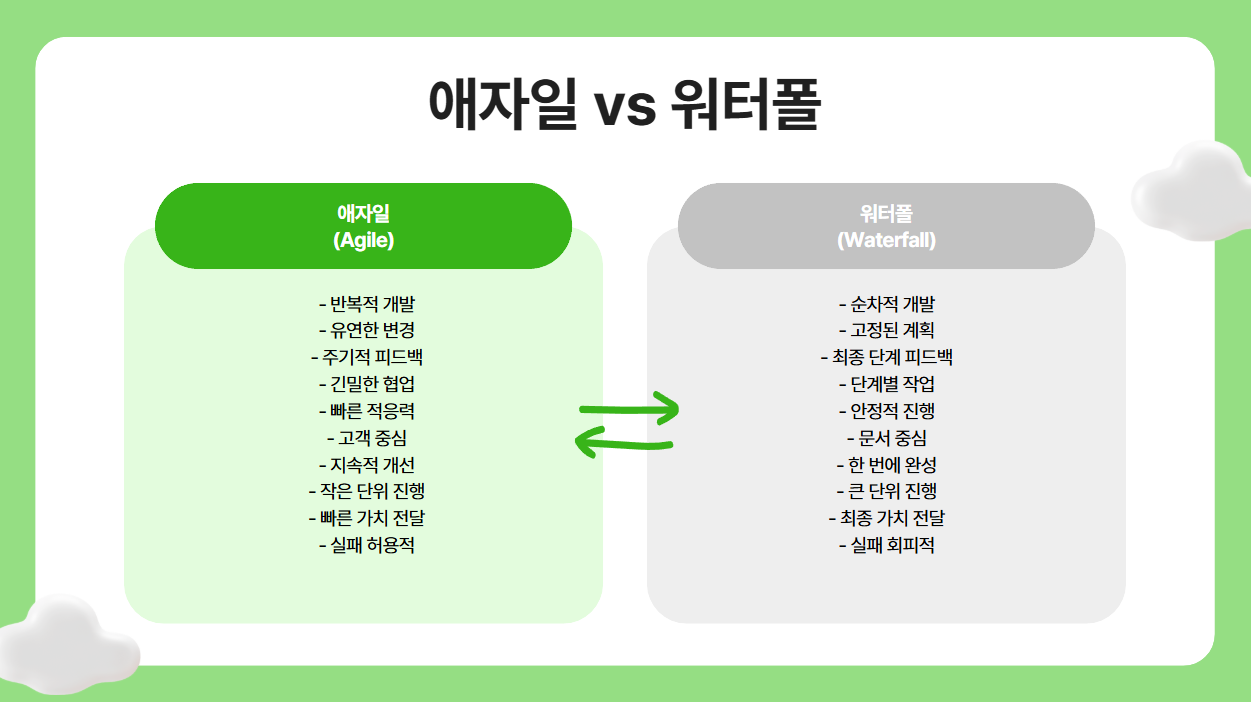 애자일 vs 워터폴

애자일
(Agile)

- 반복적 개발
- 유연한 변경
- 주기적 피드백
- 긴밀한 협업
- 빠른 적응력
- 고객 중심
- 지속적 개선
- 작은 단위 진행
- 빠른 가치 전달
- 실패 허용적

워터폴
(Waterfall)

- 순차적 개발
- 고정된 계획
- 최종 단계 피드백
- 단계별 작업
- 안정적 진행
- 문서 중심
- 한 번에 완성
- 큰 단위 진행
- 최종 가치 전달
- 실패 회피적